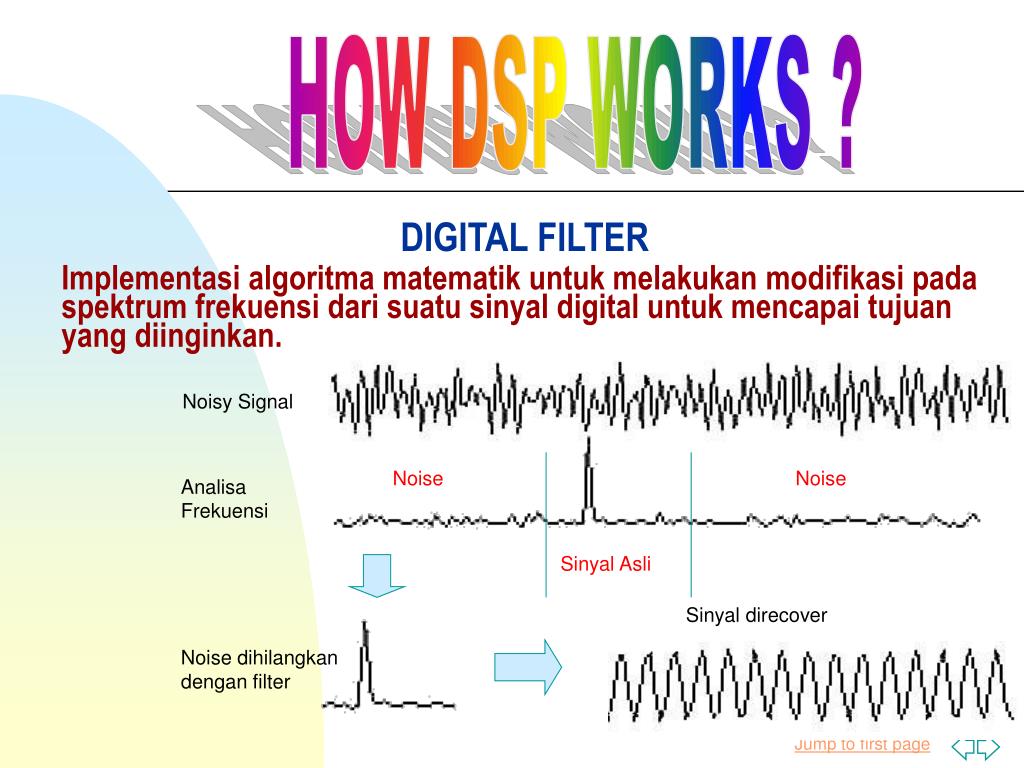 HOW DSP WORKS ?

DIGITAL FILTER

Implementasi algoritma matematik untuk melakukan modifikasi pada spektrum frekuensi dari suatu sinyal digital untuk mencapai tujuan yang diinginkan.

Noisy Signal

Analisa Frekuensi

Noise

Noise

Sinyal Asli

Sinyal direcover

Noise dihilangkan dengan filter

Jump to first page